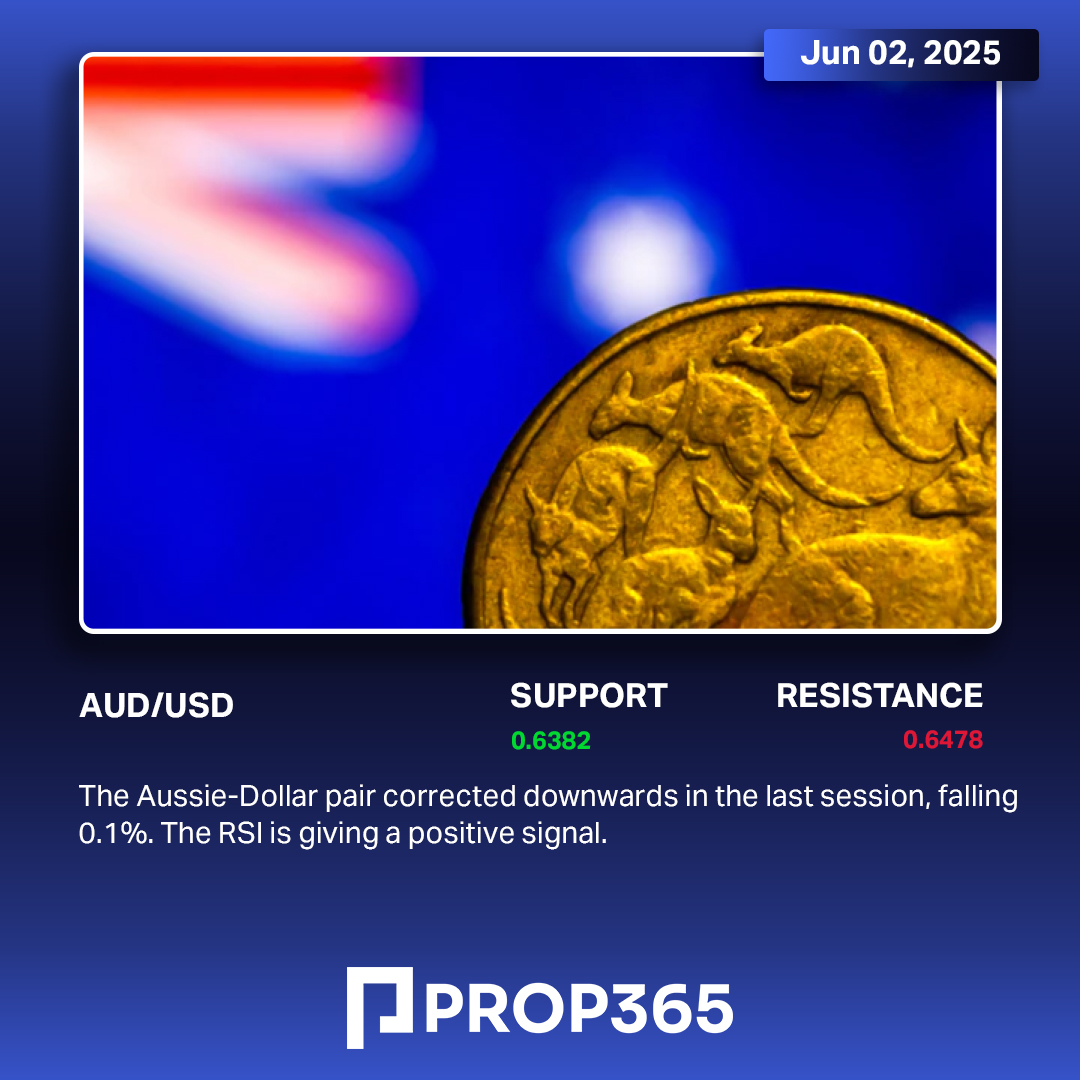 Jun 02, 2025

AUD/USD

SUPPORT
0.6382

RESISTANCE
0.6478

The Aussie-Dollar pair corrected downwards in the last session, falling 0.1%. The RSI is giving a positive signal.

PROP365